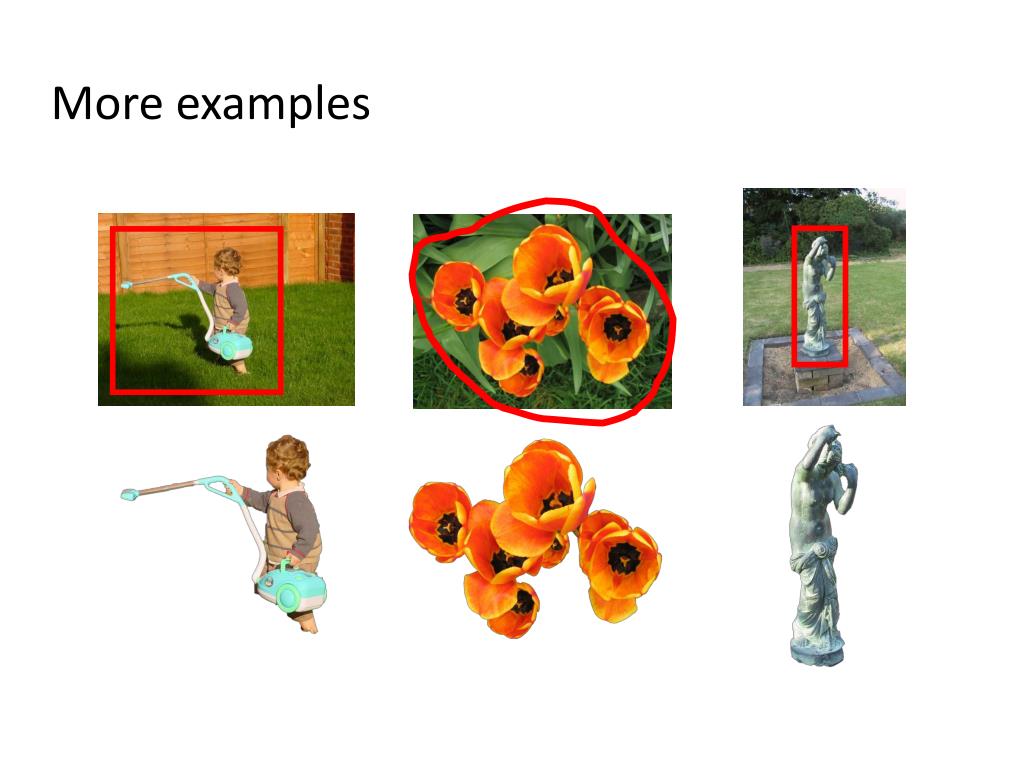 More examples